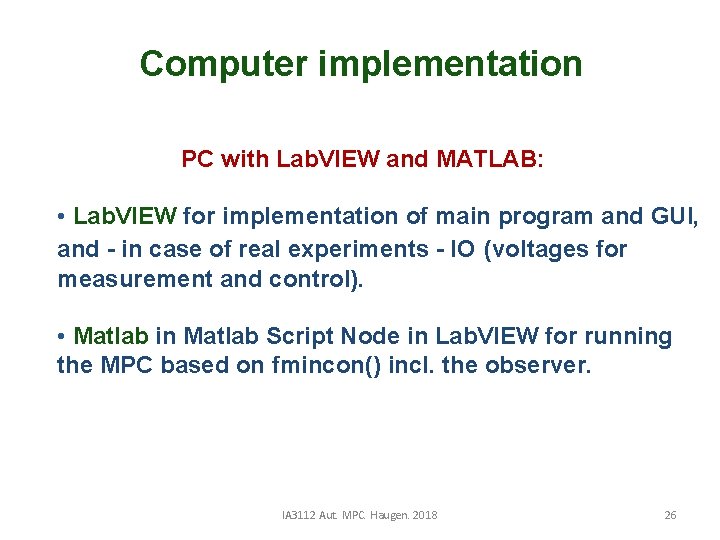 Computer implementation

PC with LabVIEW and MATLAB:

• LabVIEW for implementation of main program and GUI, and - in case of real experiments - IO (voltages for measurement and control).

• Matlab in Matlab Script Node in LabVIEW for running the MPC based on fmincon() incl. the observer.

IA3112 Aut. MPC. Haugen. 2018

26